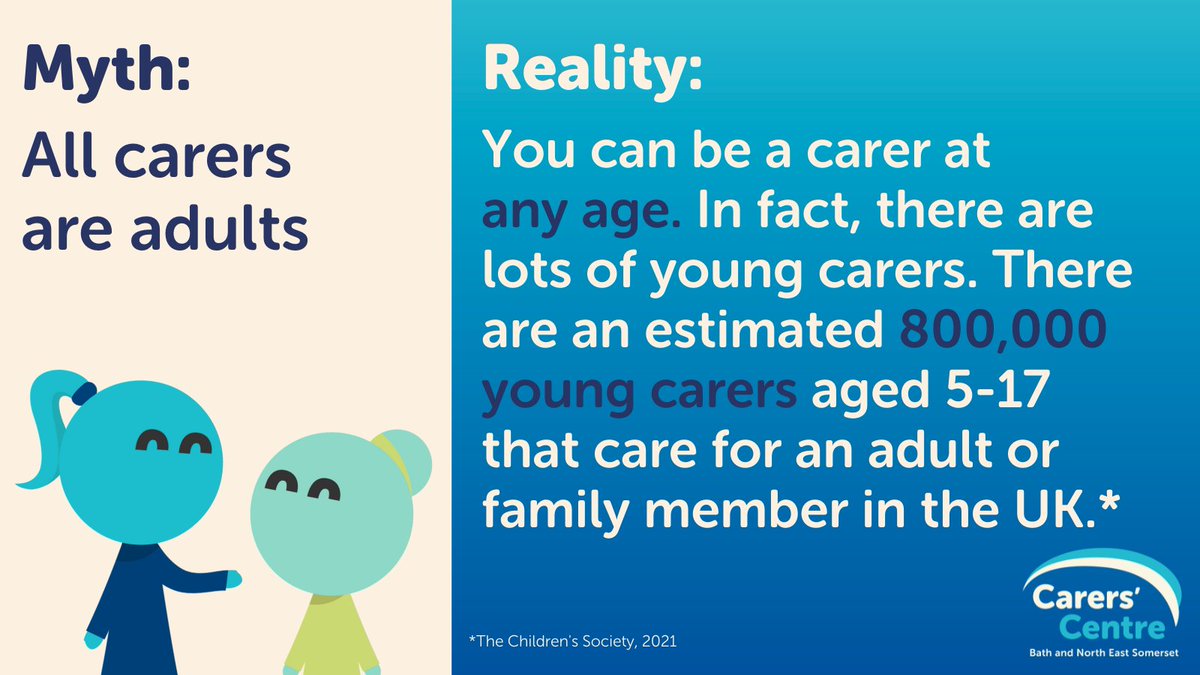 Myth:
All carers are adults

Reality:
You can be a carer at any age. In fact, there are lots of young carers. There are an estimated 800,000 young carers aged 5-17 that care for an adult or family member in the UK.*

*The Children's Society, 2021

Carers' Centre
Bath and North East Somerset